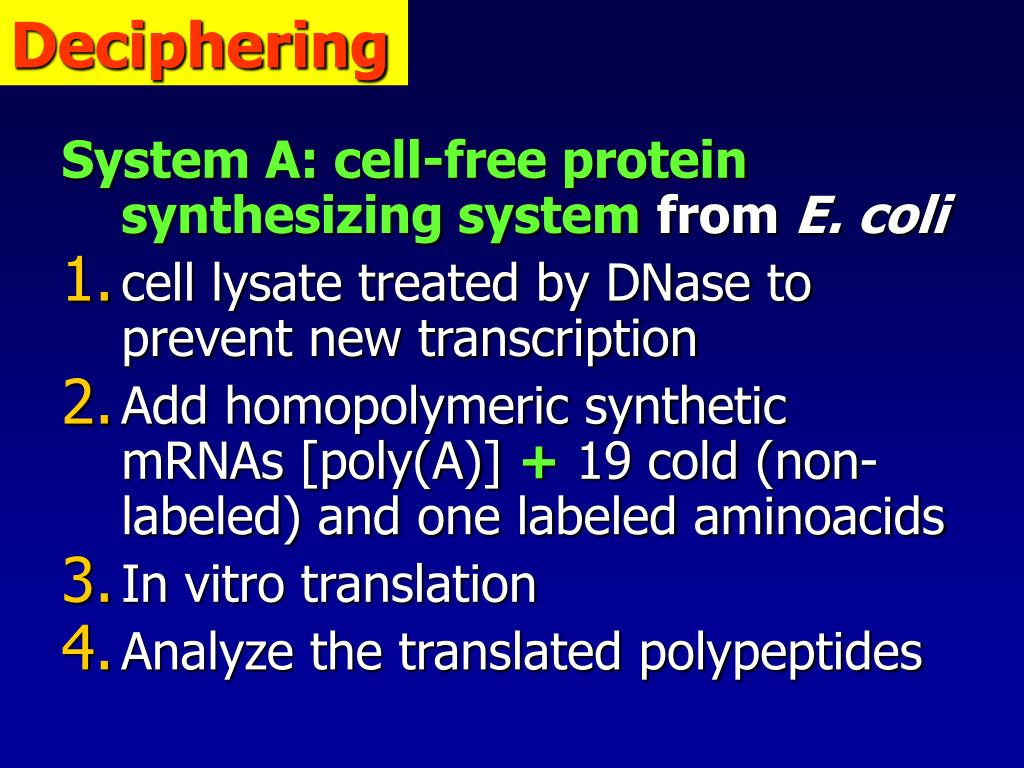 Deciphering

System A: cell-free protein synthesizing system from E. coli

1. cell lysate treated by DNase to prevent new transcription
2. Add homopolymeric synthetic mRNAs [poly(A)] + 19 cold (non-labeled) and one labeled aminoacids
3. In vitro translation
4. Analyze the translated polypeptides